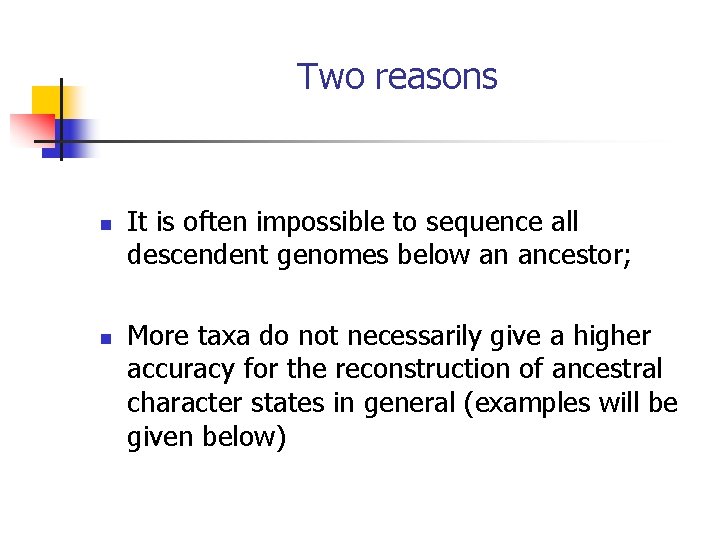 Two reasons

- It is often impossible to sequence all descendent genomes below an ancestor;

- More taxa do not necessarily give a higher accuracy for the reconstruction of ancestral character states in general (examples will be given below)